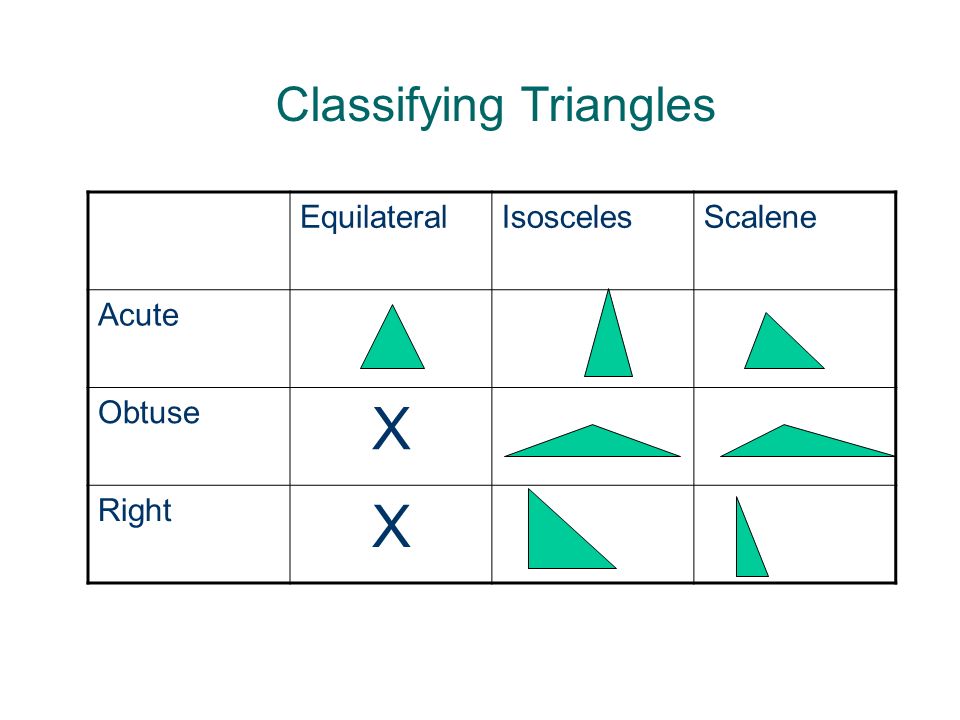 Classifying Triangles

| | Equilateral | Isosceles | Scalene |
|---|---|---|---|
| Acute | | | |
| Obtuse | X | | |
| Right | X | | |